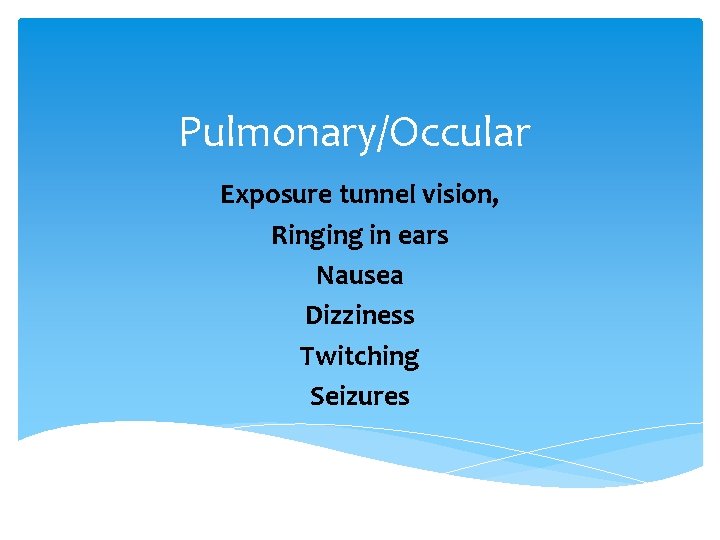 Pulmonary/Occular

Exposure tunnel vision,
Ringing in ears
Nausea
Dizziness
Twitching
Seizures